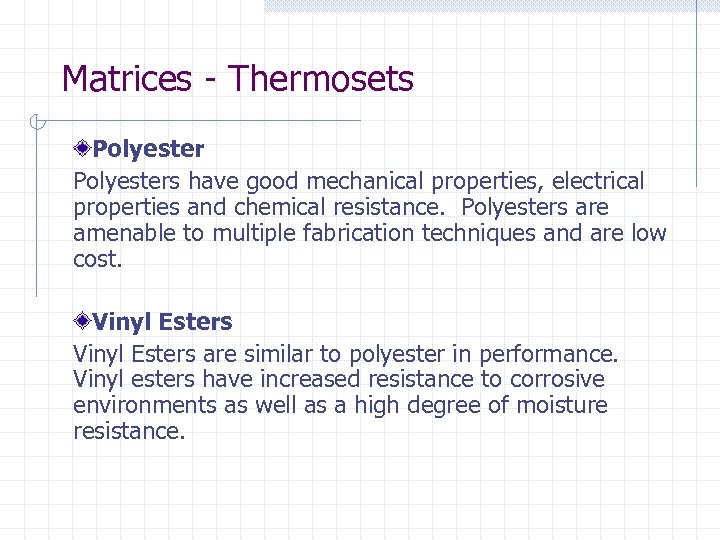 Matrices - Thermosets

Polyester
Polyesters have good mechanical properties, electrical properties and chemical resistance. Polyesters are amenable to multiple fabrication techniques and are low cost.

Vinyl Esters
Vinyl Esters are similar to polyester in performance. Vinyl esters have increased resistance to corrosive environments as well as a high degree of moisture resistance.